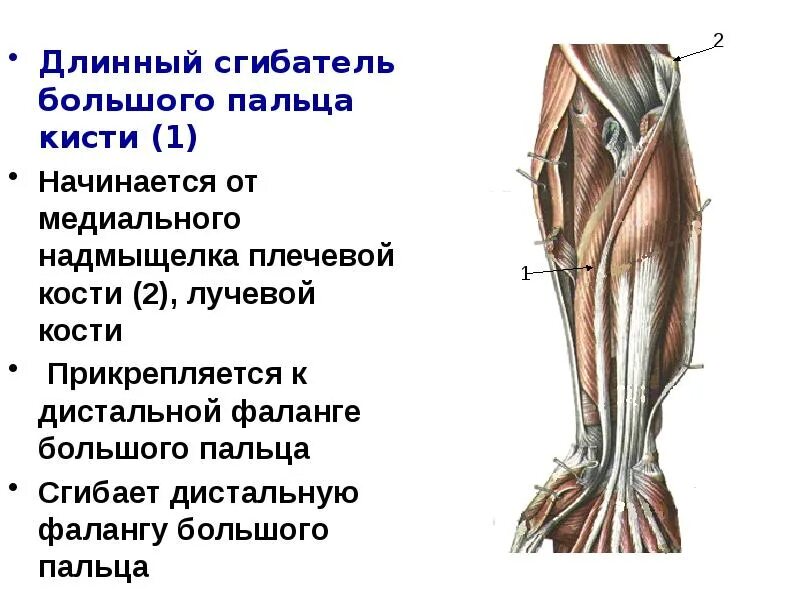 • Длинный сгибатель большого пальца кисти (1)

• Начинается от медиального надмыщелка плечевой кости (2), лучевой кости

• Прикрепляется к дистальной фаланге большого пальца

• Сгибает дистальную фалангу большого пальца

2

1